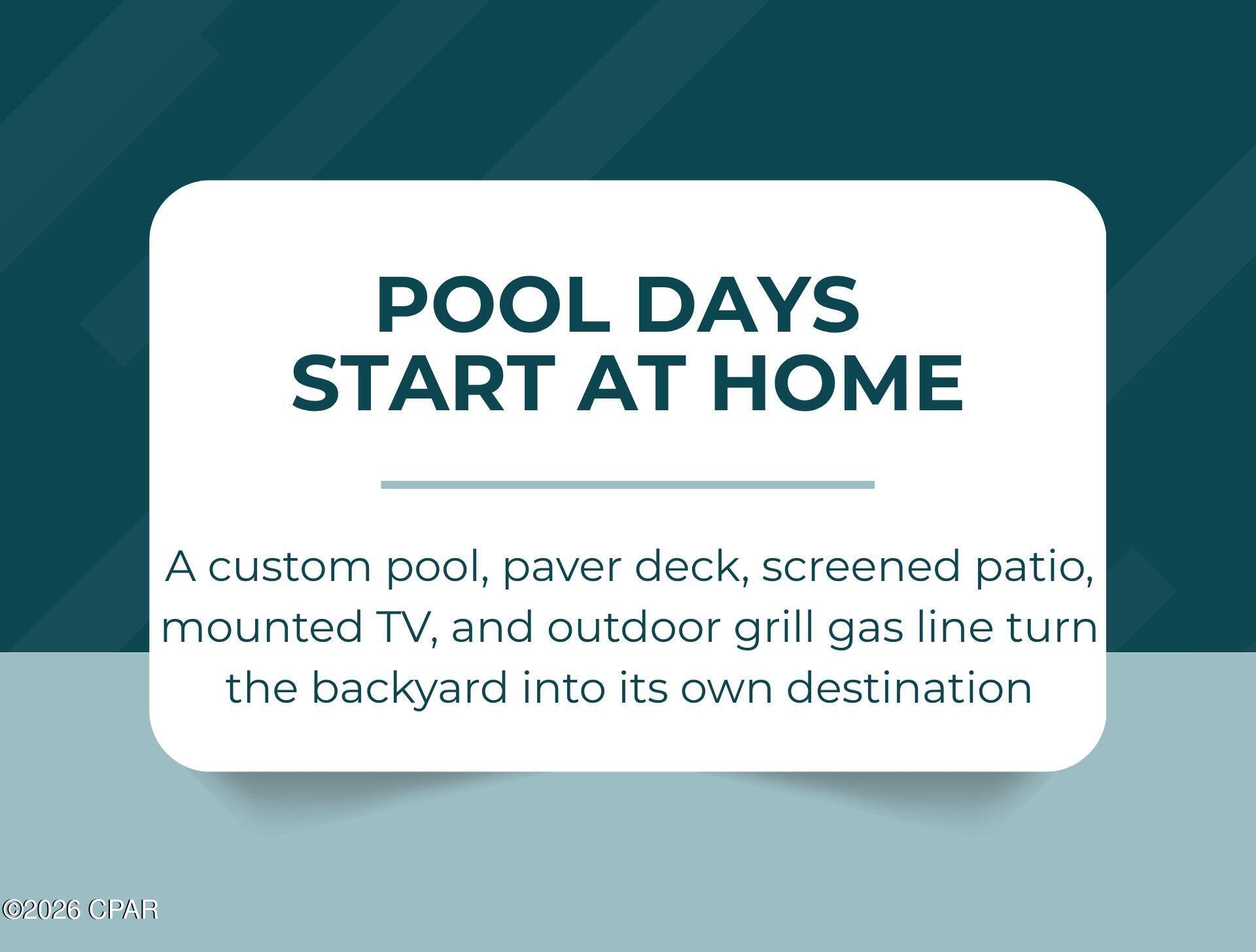 POOL DAYS
START AT HOME

A custom pool, paver deck, screened patio, mounted TV, and outdoor grill gas line turn the backyard into its own destination

©2026 CPAR